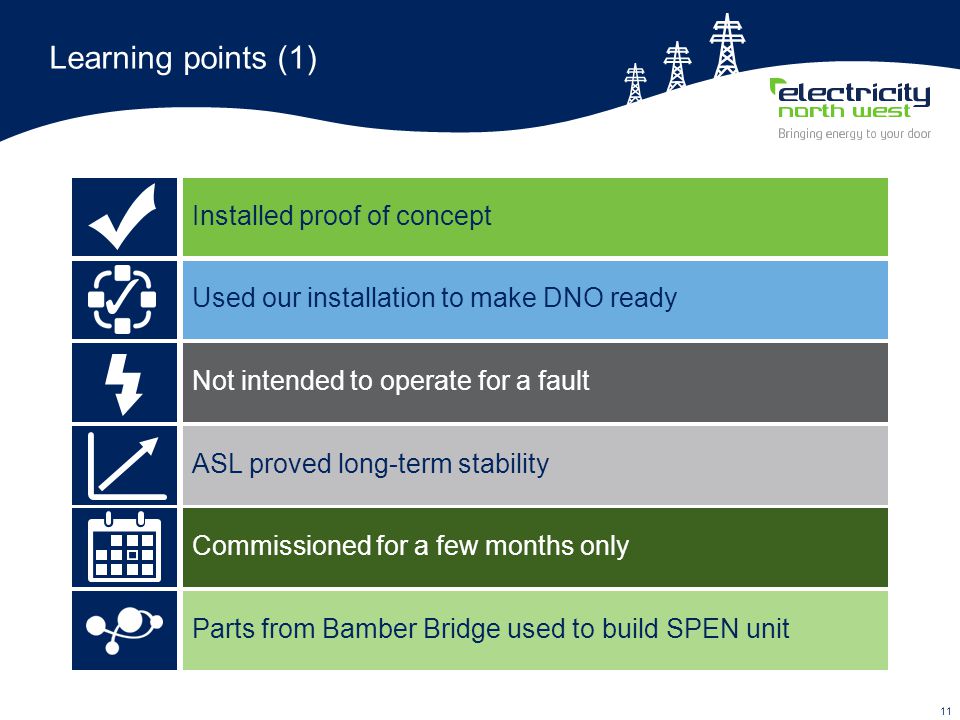 Learning points (1)

electricity north west
Bringing energy to your door

Installed proof of concept

Used our installation to make DNO ready

Not intended to operate for a fault

ASL proved long-term stability

Commissioned for a few months only

Parts from Bamber Bridge used to build SPEN unit

11